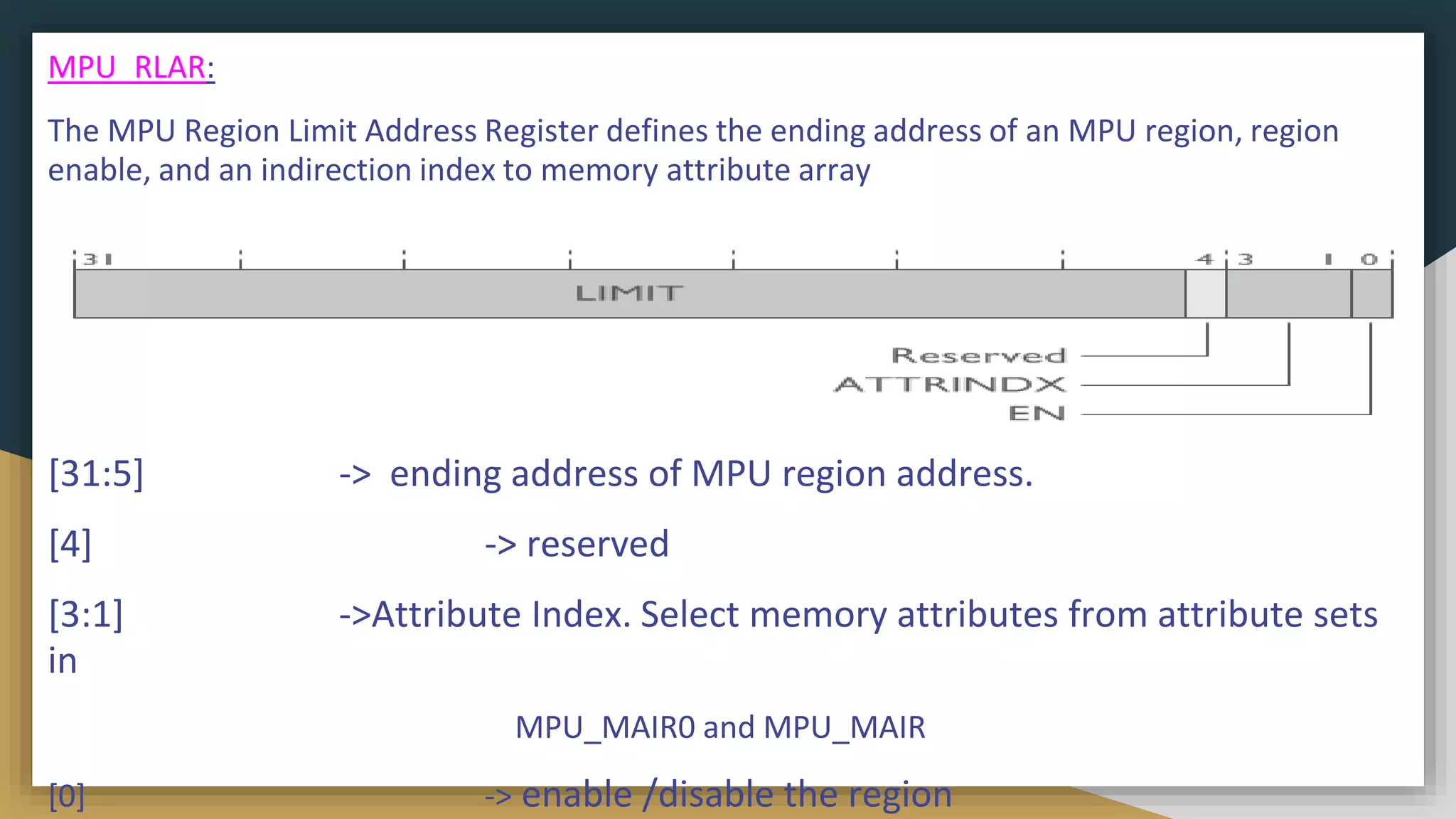 MPU_RLAR:

The MPU Region Limit Address Register defines the ending address of an MPU region, region enable, and an indirection index to memory attribute array

31 4 3 1 0

LIMIT

Reserved
ATTRINDX
EN

[31:5] -> ending address of MPU region address.

[4] -> reserved

[3:1] ->Attribute Index. Select memory attributes from attribute sets in

MPU_MAIR0 and MPU_MAIR

[0] -> enable /disable the region